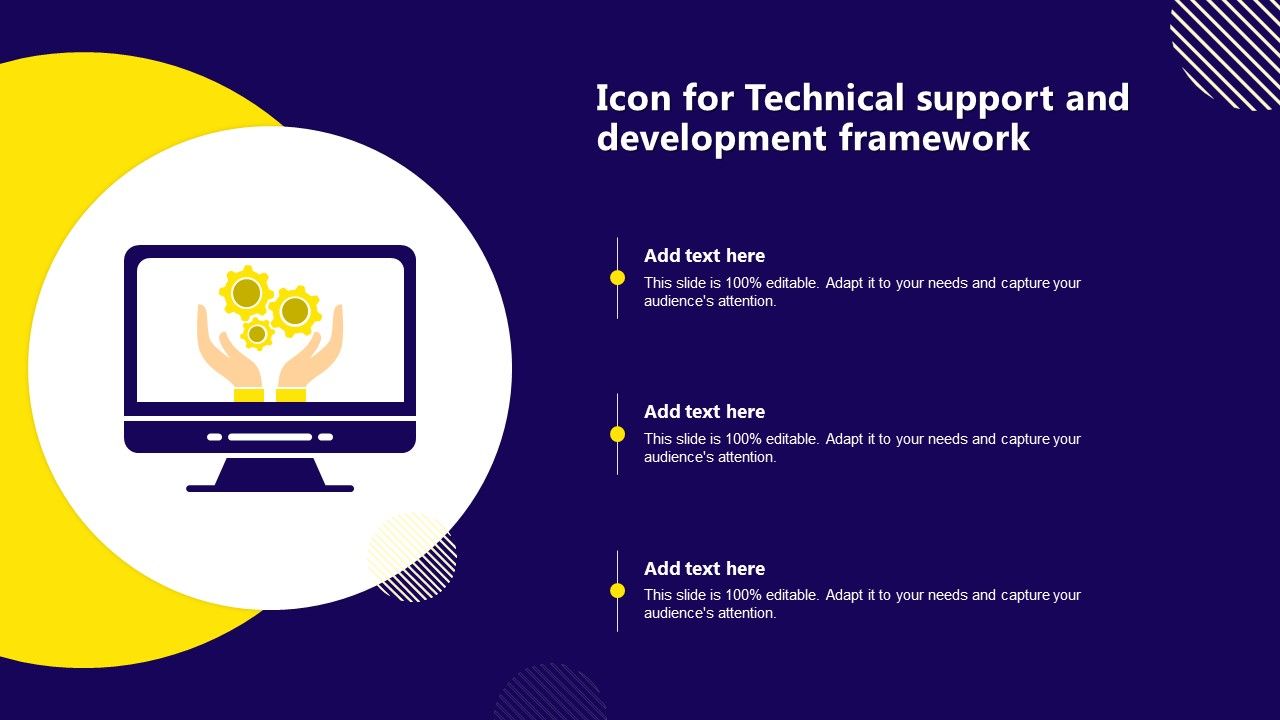 Icon for Technical support and development framework

Add text here
This slide is 100% editable. Adapt it to your needs and capture your audience's attention.

Add text here
This slide is 100% editable. Adapt it to your needs and capture your audience's attention.

Add text here
This slide is 100% editable. Adapt it to your needs and capture your audience's attention.